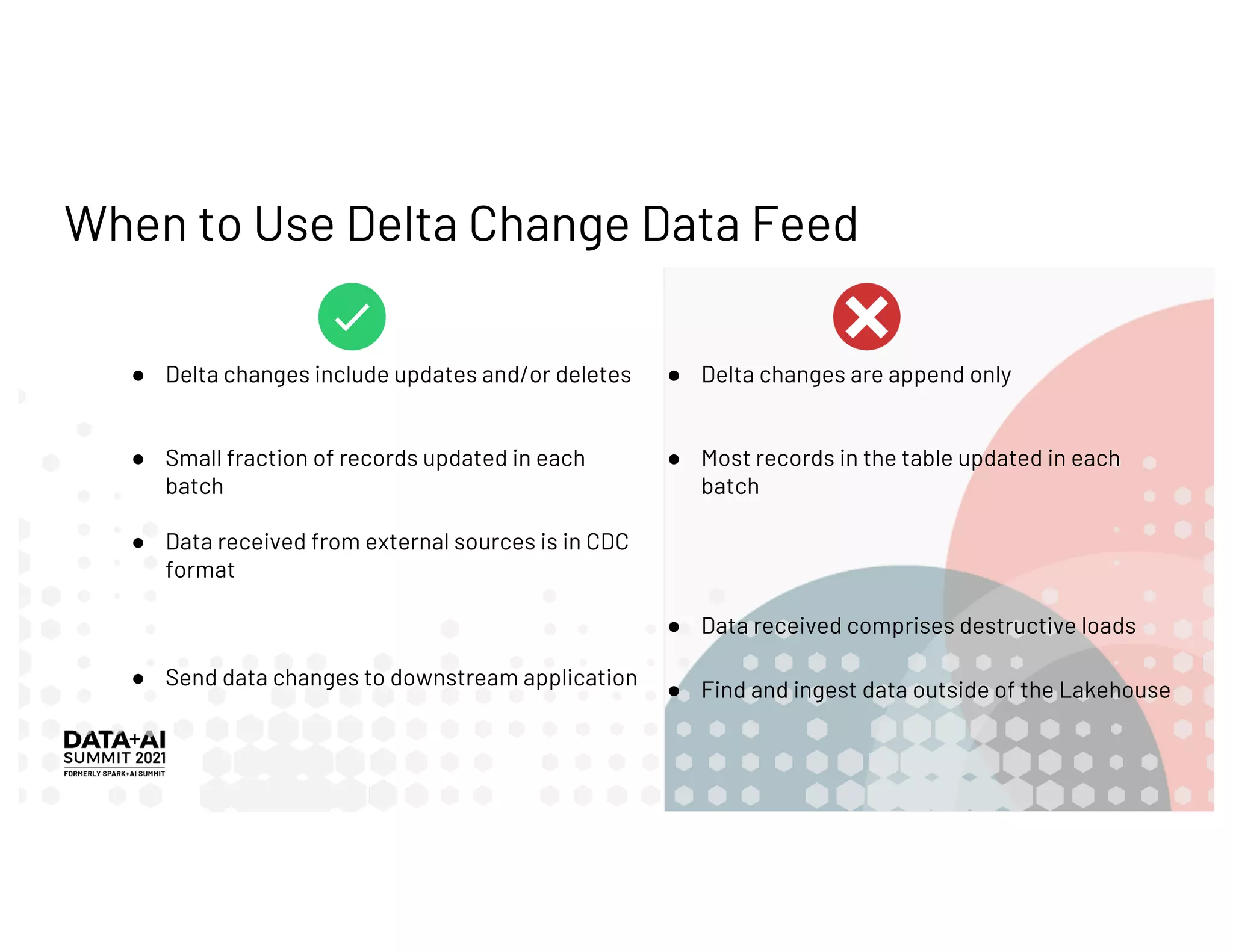 When to Use Delta Change Data Feed

- Delta changes include updates and/or deletes
- Small fraction of records updated in each batch
- Data received from external sources is in CDC format
- Send data changes to downstream application

- Delta changes are append only
- Most records in the table updated in each batch
- Data received comprises destructive loads
- Find and ingest data outside of the Lakehouse

DATA+AI
SUMMIT 2021
FORMERLY SPARK+AI SUMMIT